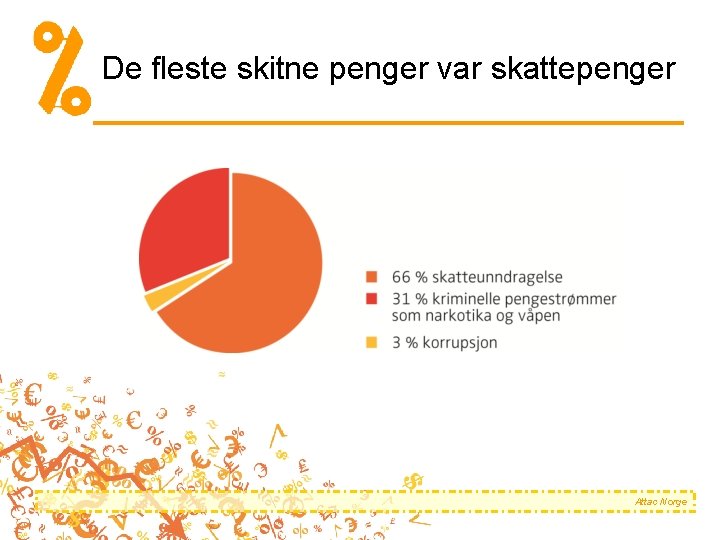 %

De fleste skitne penger var skattepenger

66 % skatteunndragelse
31 % kriminelle pengestrømmer som narkotika og våpen
3 % korrupsjon

Attac Norge